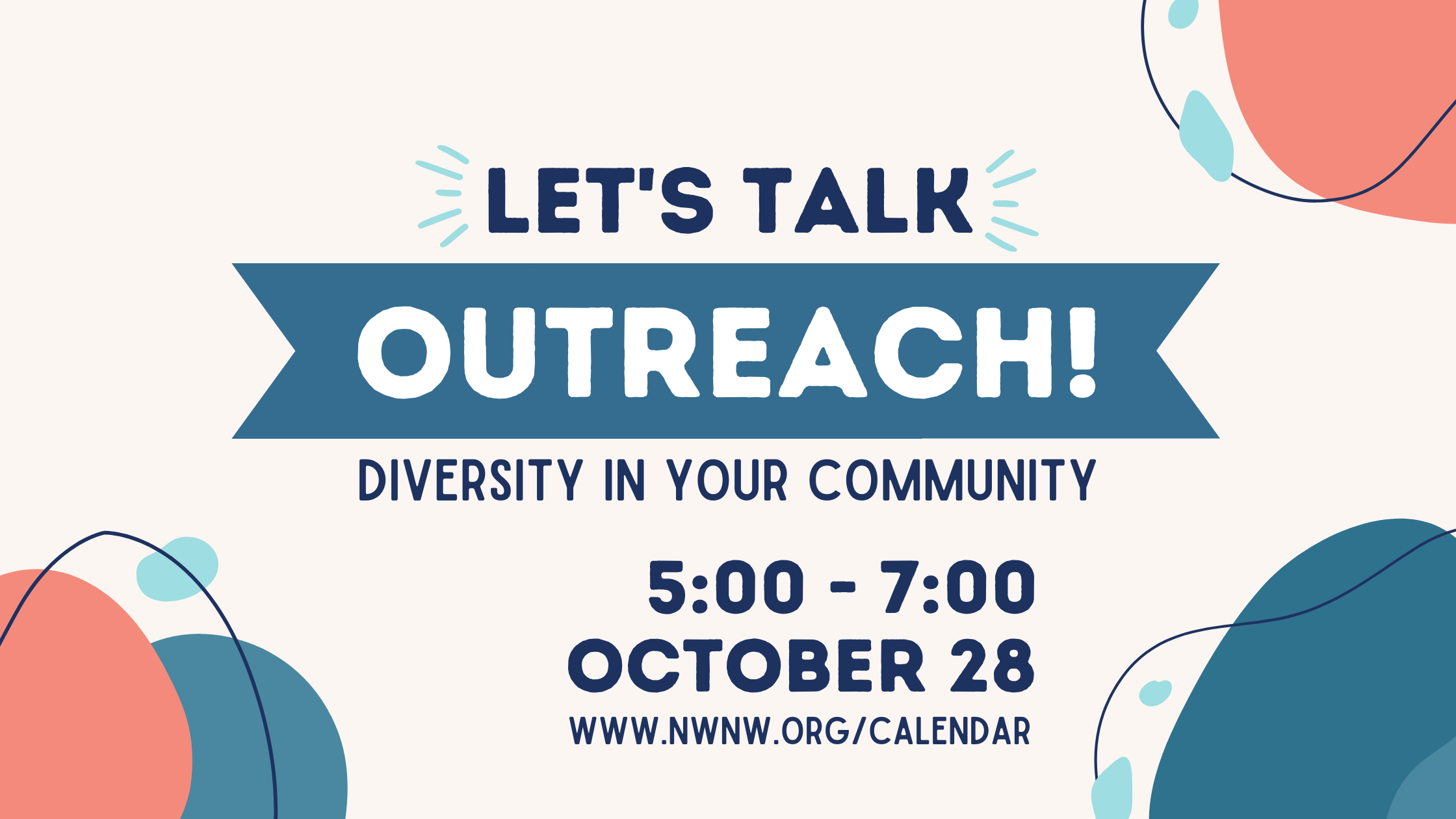 LET'S TALK

OUTREACH!

DIVERSITY IN YOUR COMMUNITY

5:00 - 7:00
OCTOBER 28
WWW.NWNW.ORG/CALENDAR